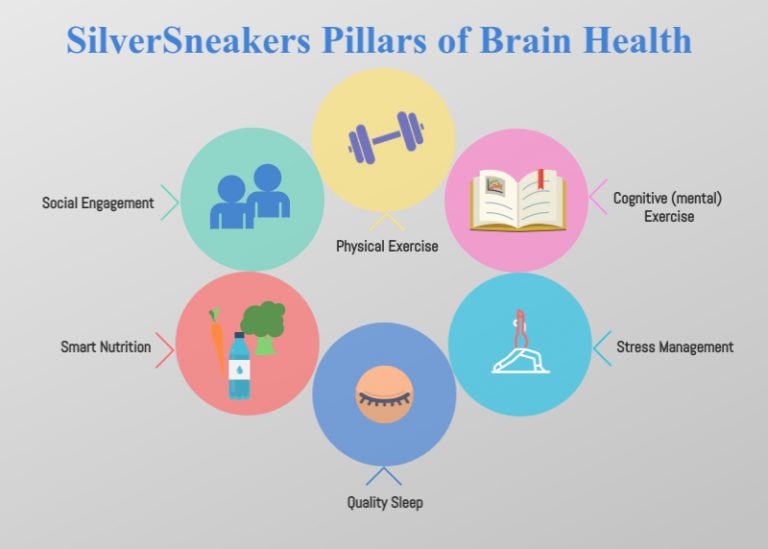 SilverSneakers Pillars of Brain Health

Social Engagement

Physical Exercise

Cognitive (mental) Exercise

Smart Nutrition

Stress Management

Quality Sleep